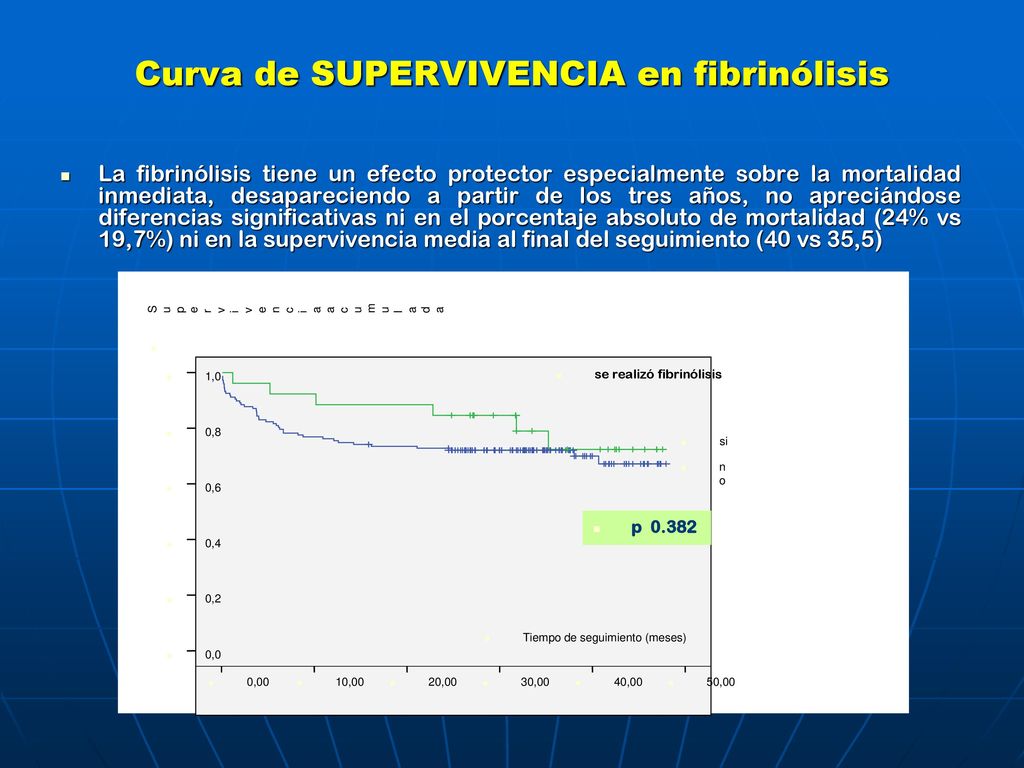 Curva de SUPERVIVENCIA en fibrinólisis

La fibrinólisis tiene un efecto protector especialmente sobre la mortalidad inmediata, desapareciendo a partir de los tres años, no apreciándose diferencias significativas ni en el porcentaje absoluto de mortalidad (24% vs 19,7%) ni en la supervivencia media al final del seguimiento (40 vs 35,5)

Supervivencia acumulada

1,0
0,8
0,6
0,4
0,2
0,0

se realizó fibrinólisis

si
no

p 0.382

Tiempo de seguimiento (meses)

0,00 10,00 20,00 30,00 40,00 50,00